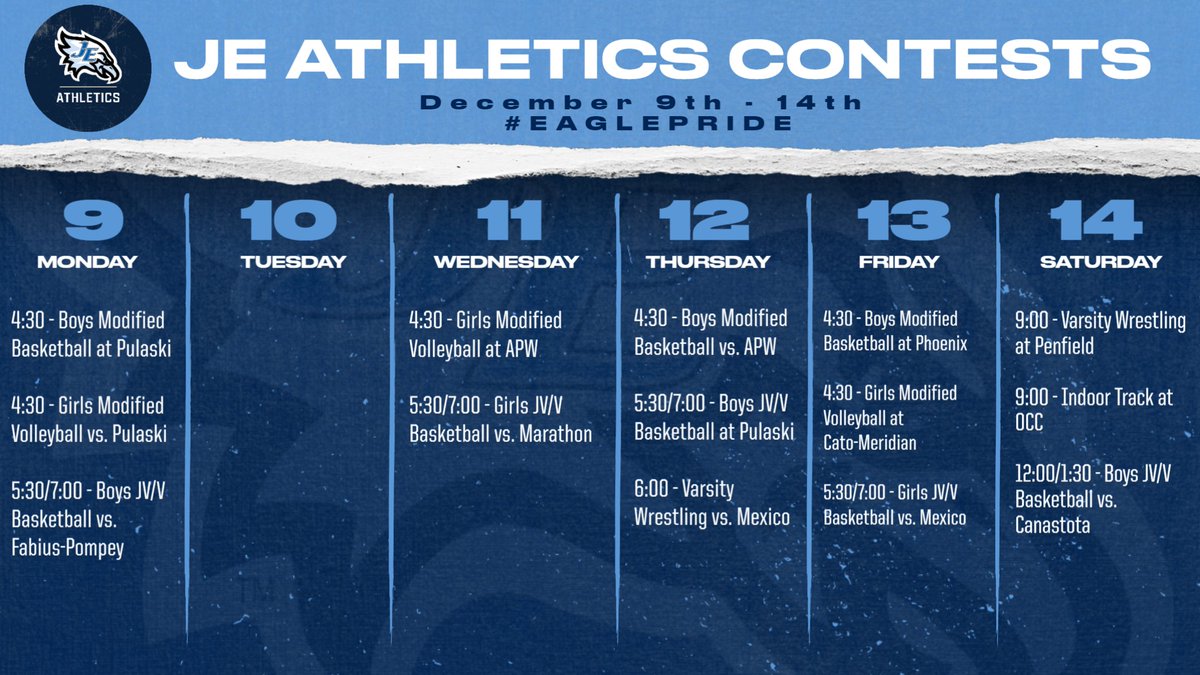 JE
ATHLETICS

JE ATHLETICS CONTESTS

December 9th - 14th
#EAGLEPRIDE

9
MONDAY

4:30 - Boys Modified Basketball at Pulaski

4:30 - Girls Modified Volleyball vs. Pulaski

5:30/7:00 - Boys JV/V Basketball vs. Fabius-Pompey

10
TUESDAY

11
WEDNESDAY

4:30 - Girls Modified Volleyball at APW

5:30/7:00 - Girls JV/V Basketball vs. Marathon

12
THURSDAY

4:30 - Boys Modified Basketball vs. APW

5:30/7:00 - Boys JV/V Basketball at Pulaski

6:00 - Varsity Wrestling vs. Mexico

13
FRIDAY

4:30 - Boys Modified Basketball at Phoenix

4:30 - Girls Modified Volleyball at Cato-Meridian

5:30/7:00 - Girls JV/V Basketball vs. Mexico

14
SATURDAY

9:00 - Varsity Wrestling at Penfield

9:00 - Indoor Track at OCC

12:00/1:30 - Boys JV/V Basketball vs. Canastota